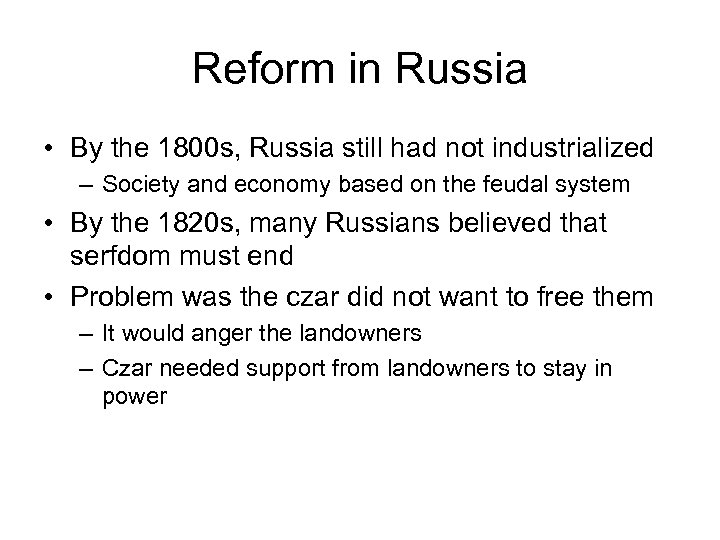 Reform in Russia

• By the 1800s, Russia still had not industrialized
– Society and economy based on the feudal system

• By the 1820s, many Russians believed that serfdom must end

• Problem was the czar did not want to free them
– It would anger the landowners
– Czar needed support from landowners to stay in power